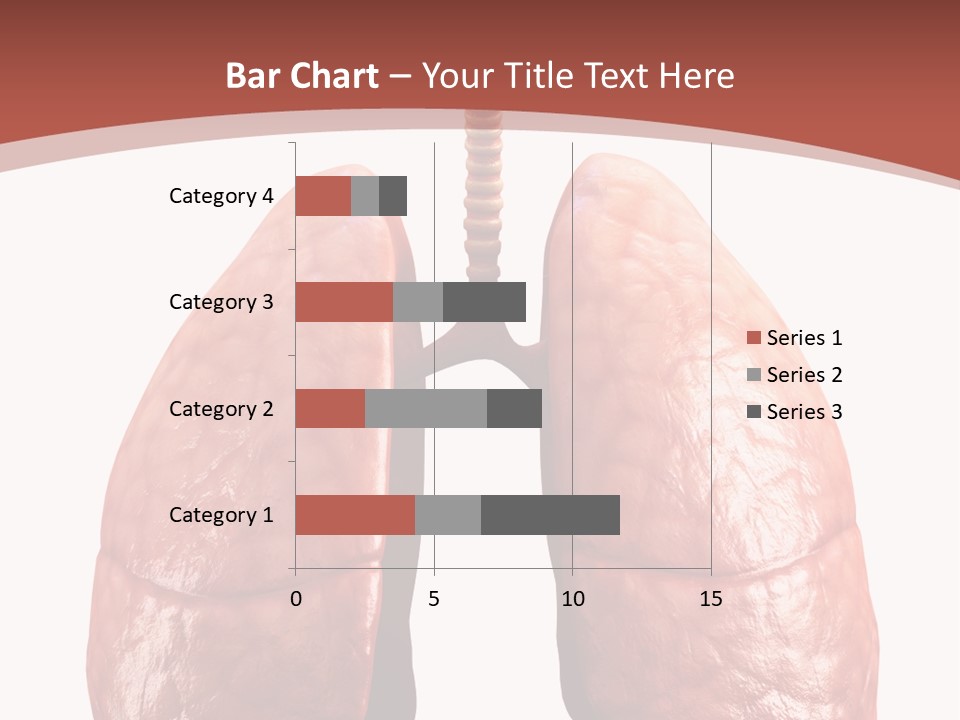 Bar Chart – Your Title Text Here

Category 4
Category 3
Category 2
Category 1

0
5
10
15

Series 1
Series 2
Series 3